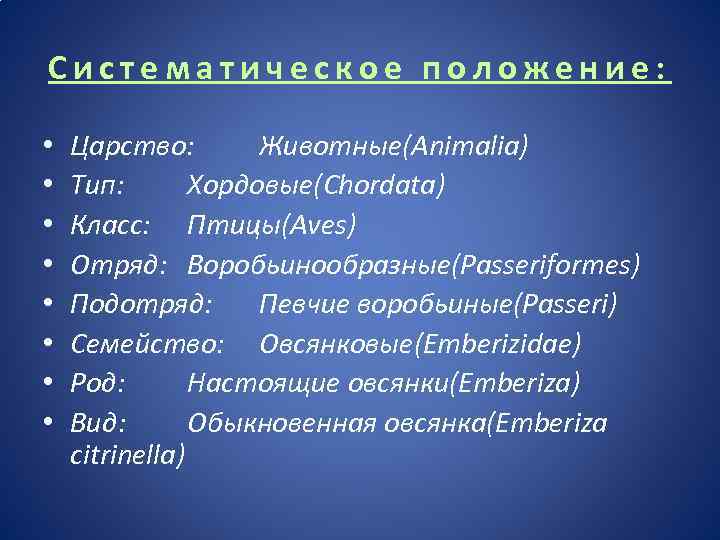 Систематическое положение:

• Царство: Животные(Animalia)
• Тип: Хордовые(Chordata)
• Класс: Птицы(Aves)
• Отряд: Воробьинообразные(Passeriformes)
• Подотряд: Певчие воробьиные(Passeri)
• Семейство: Овсянковые(Emberizidae)
• Род: Настоящие овсянки(Emberiza)
• Вид: Обыкновенная овсянка(Emberiza citrinella)